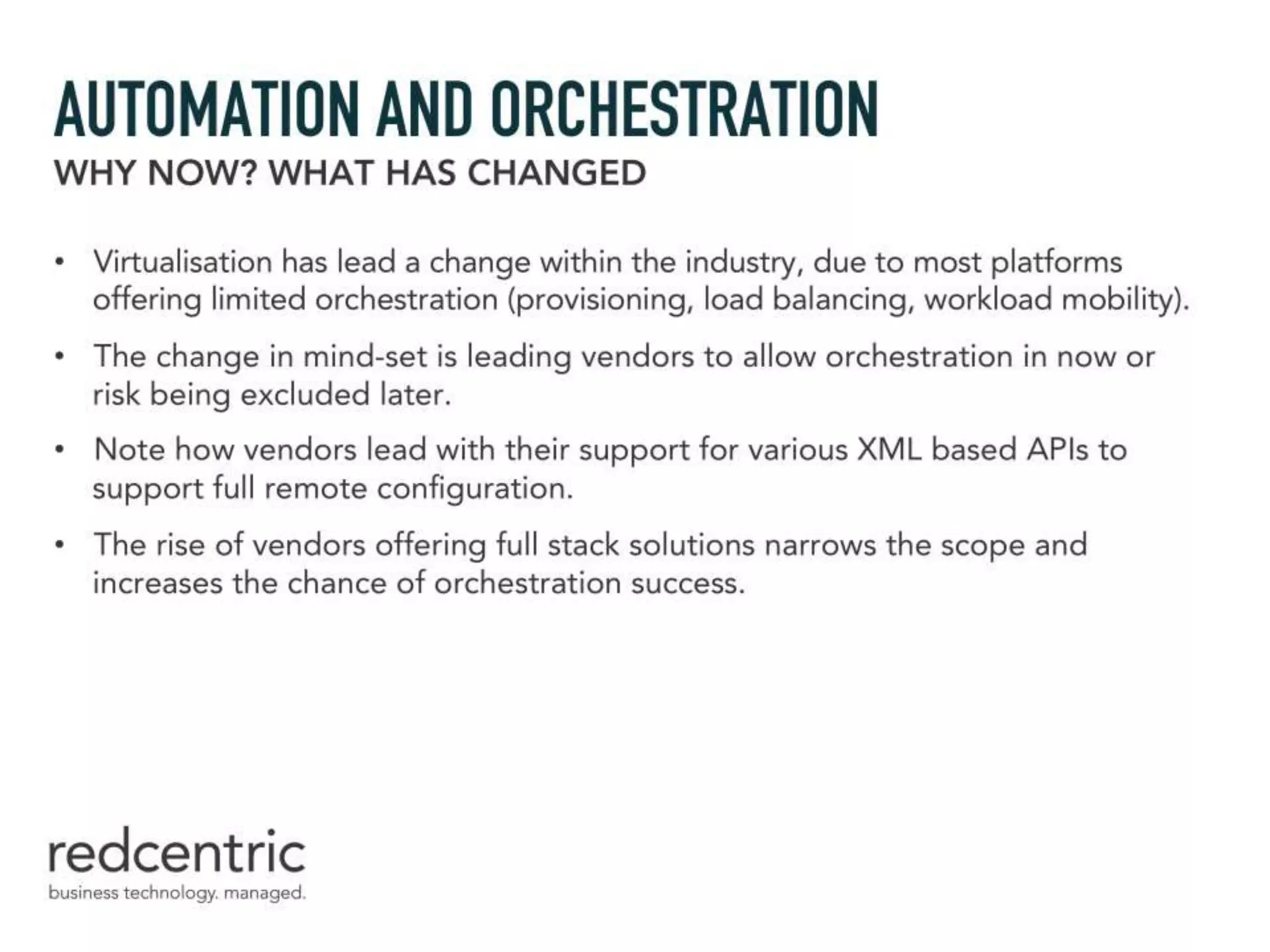 AUTOMATION AND ORCHESTRATION
WHY NOW? WHAT HAS CHANGED

• Virtualisation has lead a change within the industry, due to most platforms offering limited orchestration (provisioning, load balancing, workload mobility).

• The change in mind-set is leading vendors to allow orchestration in now or risk being excluded later.

• Note how vendors lead with their support for various XML based APIs to support full remote configuration.

• The rise of vendors offering full stack solutions narrows the scope and increases the chance of orchestration success.

redcentric
business technology. managed.